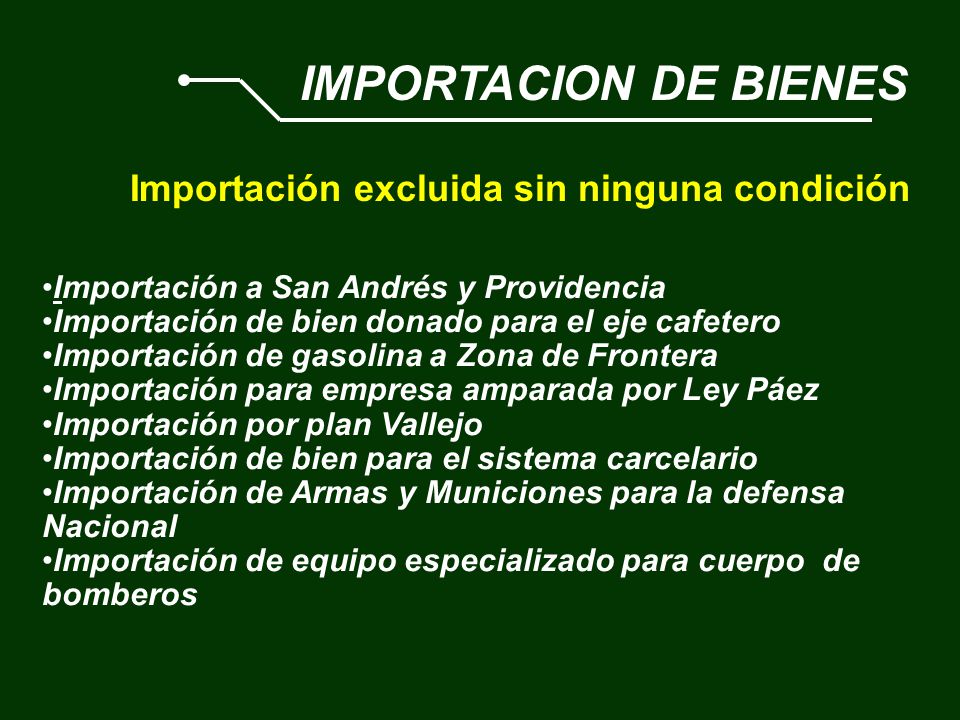 IMPORTACION DE BIENES

Importación excluida sin ninguna condición

•Importación a San Andrés y Providencia
•Importación de bien donado para el eje cafetero
•Importación de gasolina a Zona de Frontera
•Importación para empresa amparada por Ley Páez
•Importación por plan Vallejo
•Importación de bien para el sistema carcelario
•Importación de Armas y Municiones para la defensa Nacional
•Importación de equipo especializado para cuerpo de bomberos